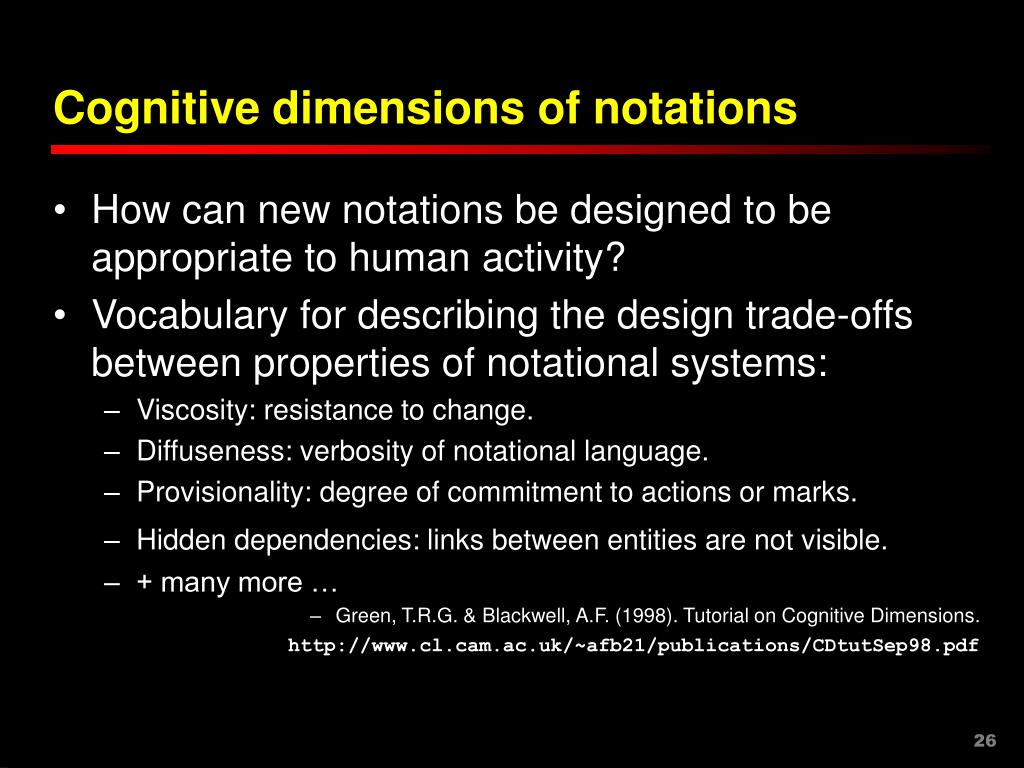 Cognitive dimensions of notations

• How can new notations be designed to be appropriate to human activity?

• Vocabulary for describing the design trade-offs between properties of notational systems:

– Viscosity: resistance to change.
– Diffuseness: verbosity of notational language.
– Provisionality: degree of commitment to actions or marks.
– Hidden dependencies: links between entities are not visible.
– + many more …

– Green, T.R.G. & Blackwell, A.F. (1998). Tutorial on Cognitive Dimensions.
http://www.cl.cam.ac.uk/~afb21/publications/CDtutSep98.pdf

26